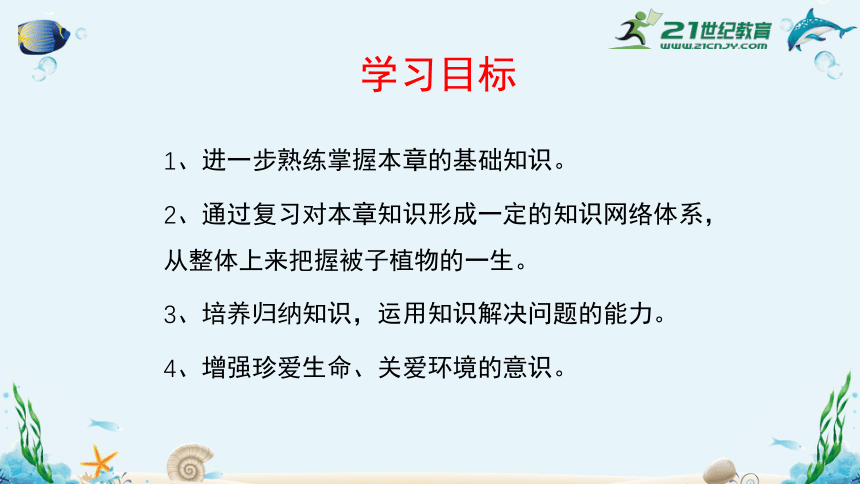 21世纪教育
www.21cnjy.com

学习目标

1、进一步熟练掌握本章的基础知识。

2、通过复习对本章知识形成一定的知识网络体系，从整体上来把握被子植物的一生。

3、培养归纳知识，运用知识解决问题的能力。

4、增强珍爱生命、关爱环境的意识。